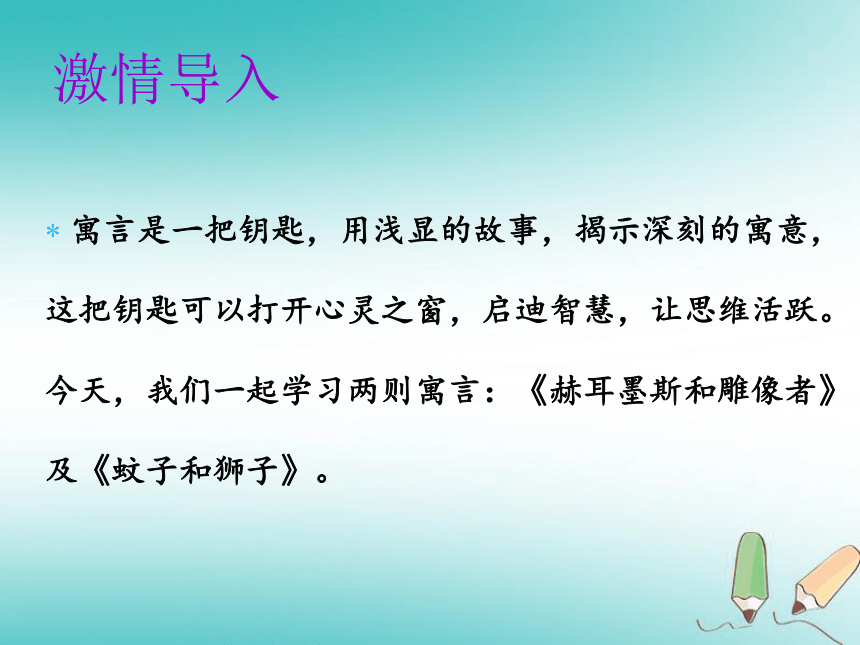 激情导入

* 寓言是一把钥匙，用浅显的故事，揭示深刻的寓意，这把钥匙可以打开心灵之窗，启迪智慧，让思维活跃。今天，我们一起学习两则寓言：《赫耳墨斯和雕像者》及《蚊子和狮子》。